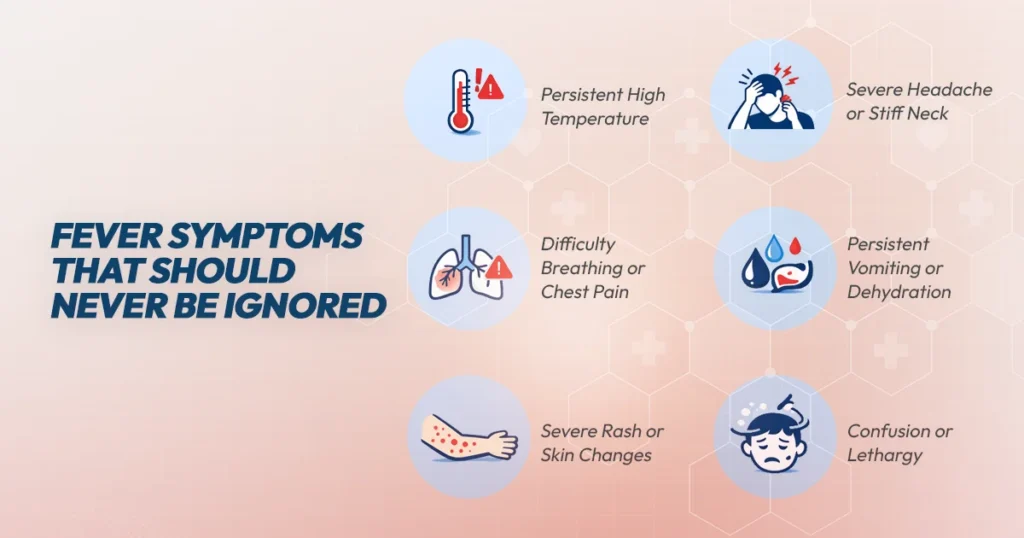 FEVER SYMPTOMS THAT SHOULD NEVER BE IGNORED

Persistent High Temperature

Severe Headache or Stiff Neck

Difficulty Breathing or Chest Pain

Persistent Vomiting or Dehydration

Severe Rash or Skin Changes

Confusion or Lethargy